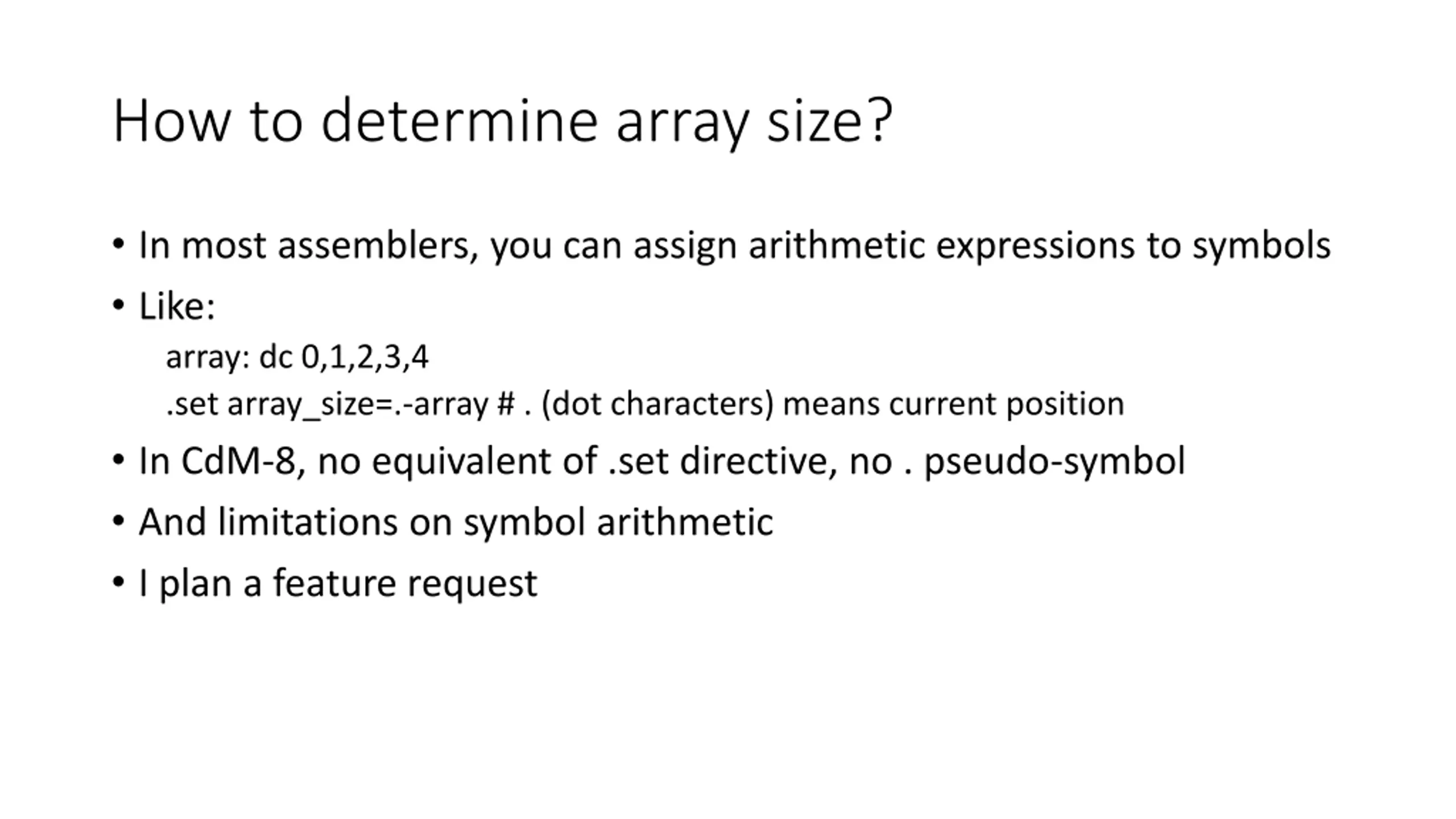 How to determine array size?

• In most assemblers, you can assign arithmetic expressions to symbols

• Like:

array: dc 0,1,2,3,4

.set array_size=.-array # . (dot characters) means current position

• In CdM-8, no equivalent of .set directive, no . pseudo-symbol

• And limitations on symbol arithmetic

• I plan a feature request